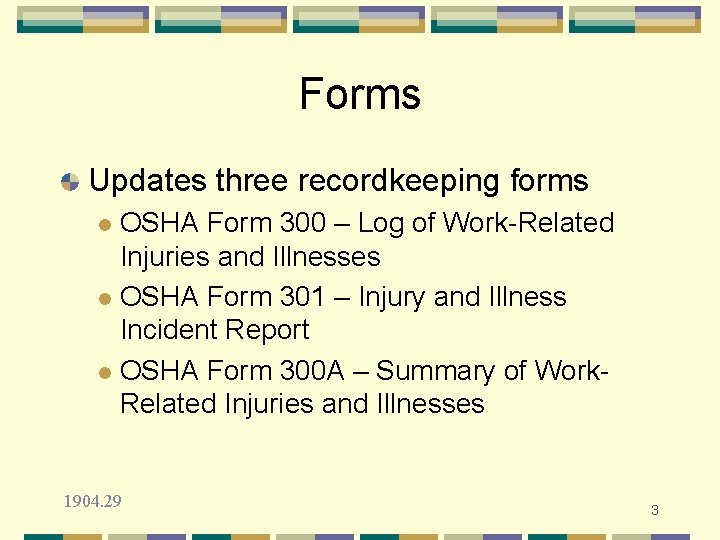 Forms

Updates three recordkeeping forms

OSHA Form 300 – Log of Work-Related Injuries and Illnesses

OSHA Form 301 – Injury and Illness Incident Report

OSHA Form 300A – Summary of Work-Related Injuries and Illnesses

1904.29

3